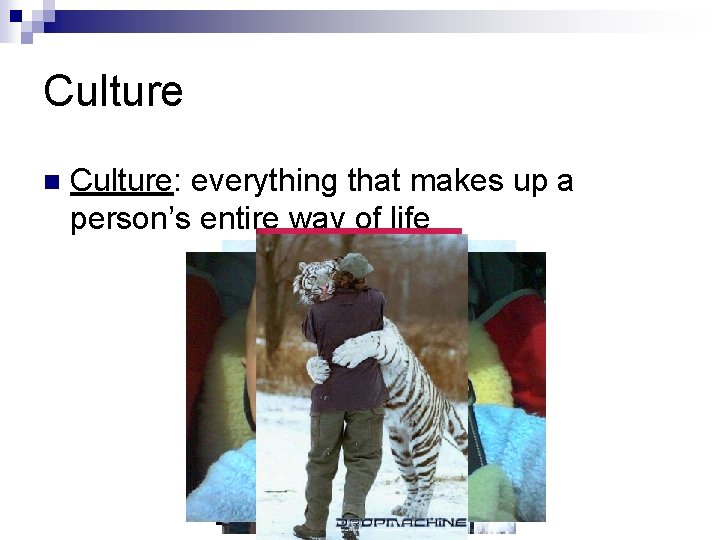 Culture

Culture: everything that makes up a person's entire way of life

DROPMACHINE